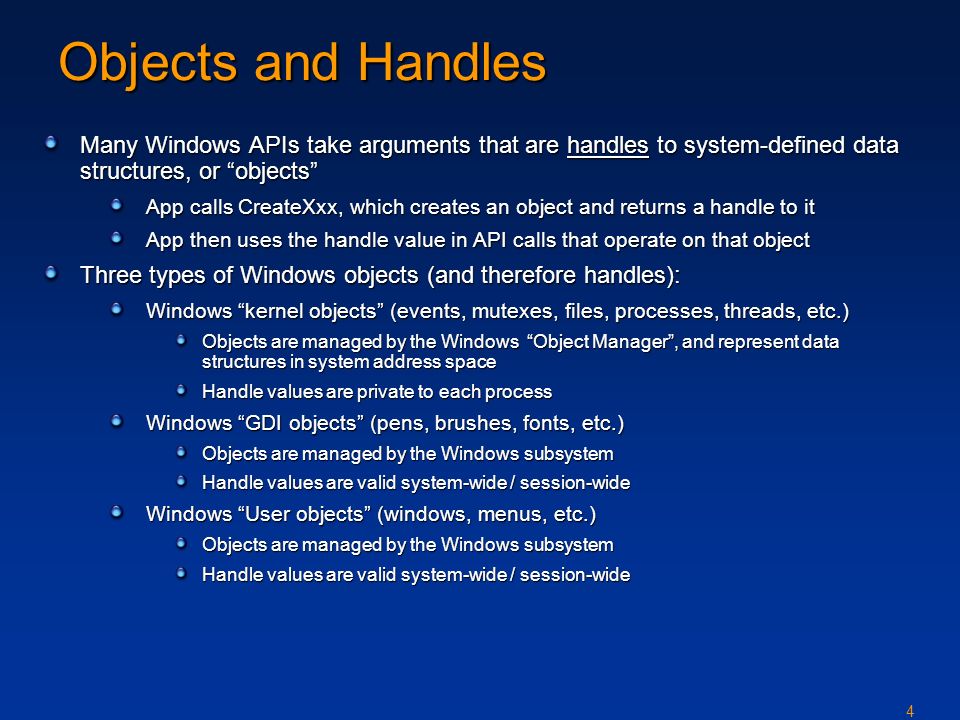 Objects and Handles

Many Windows APIs take arguments that are handles to system-defined data structures, or “objects”

App calls CreateXxx, which creates an object and returns a handle to it

App then uses the handle value in API calls that operate on that object

Three types of Windows objects (and therefore handles):

Windows “kernel objects” (events, mutexes, files, processes, threads, etc.)

Objects are managed by the Windows “Object Manager”, and represent data structures in system address space

Handle values are private to each process

Windows “GDI objects” (pens, brushes, fonts, etc.)

Objects are managed by the Windows subsystem

Handle values are valid system-wide / session-wide

Windows “User objects” (windows, menus, etc.)

Objects are managed by the Windows subsystem

Handle values are valid system-wide / session-wide

4